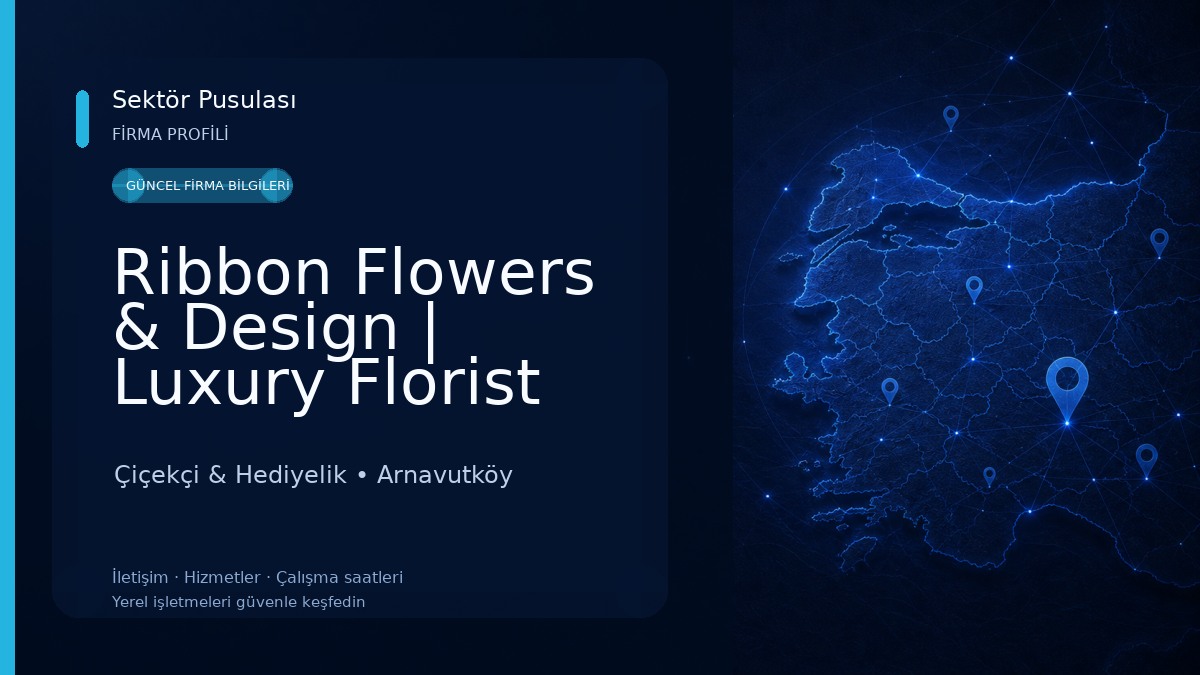 Sektör Pusulası
FİRMA PROFİLİ

GÜNCEL FİRMA BİLGİLERİ

Ribbon Flowers & Design | Luxury Florist

Çiçekçi & Hediyelik • Arnavutköy

İletişim · Hizmetler · Çalışma saatleri
Yerel işletmeleri güvenle keşfedin